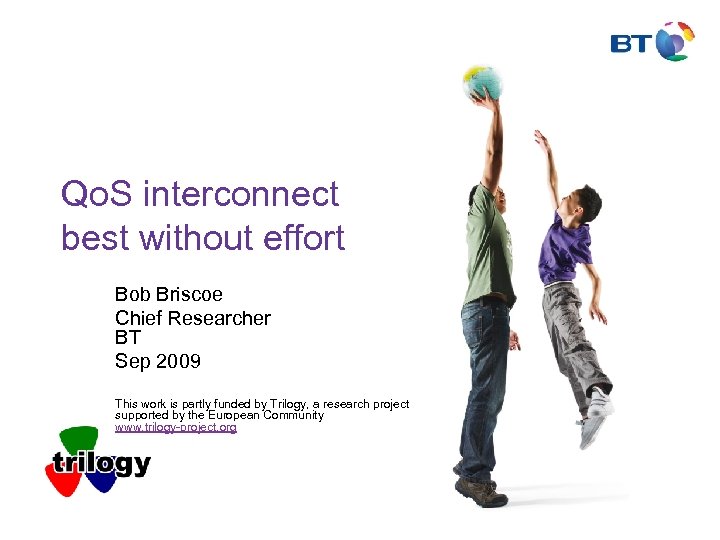 BT

QoS interconnect
best without effort

Bob Briscoe
Chief Researcher
BT
Sep 2009

This work is partly funded by Trilogy, a research project supported by the European Community
www.trilogy-project.org

trilogy